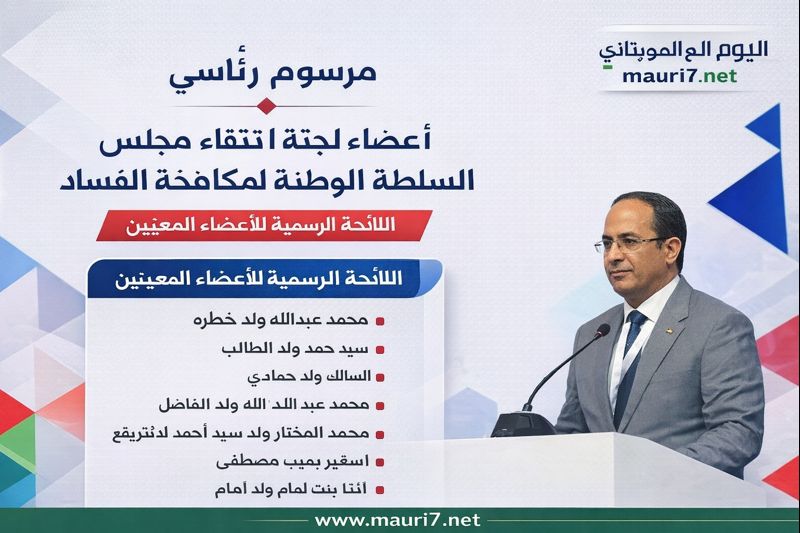 اليوم الموريتاني
mauri7.net

مرسوم رئاسي

أعضاء لجتة اتتقاء مجلس السلطة الوطنة لمكافخة الفساد

اللائحة الرسمية للأعضاء المعينين

اللائحة الرسمية للأعضاء المعينين

محمد عبدالله ولد خطره
سيد حمد ولد الطالب
السالك ولد حمادي
محمد عبد الله الله ولد الفاضل
محمد المختار ولد سيد أحمد لدئتريقع
اسقير بميب مصطفى
أئتا بنت لمام ولد أمام

www.mauri7.net